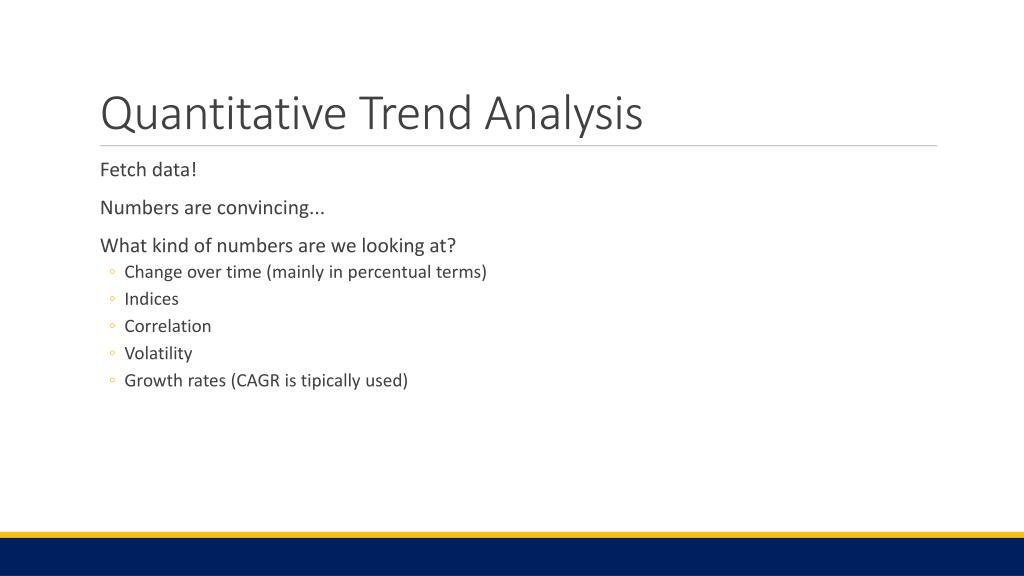 Quantitative Trend Analysis

Fetch data!

Numbers are convincing...

What kind of numbers are we looking at?
◦ Change over time (mainly in percentual terms)
◦ Indices
◦ Correlation
◦ Volatility
◦ Growth rates (CAGR is tipically used)